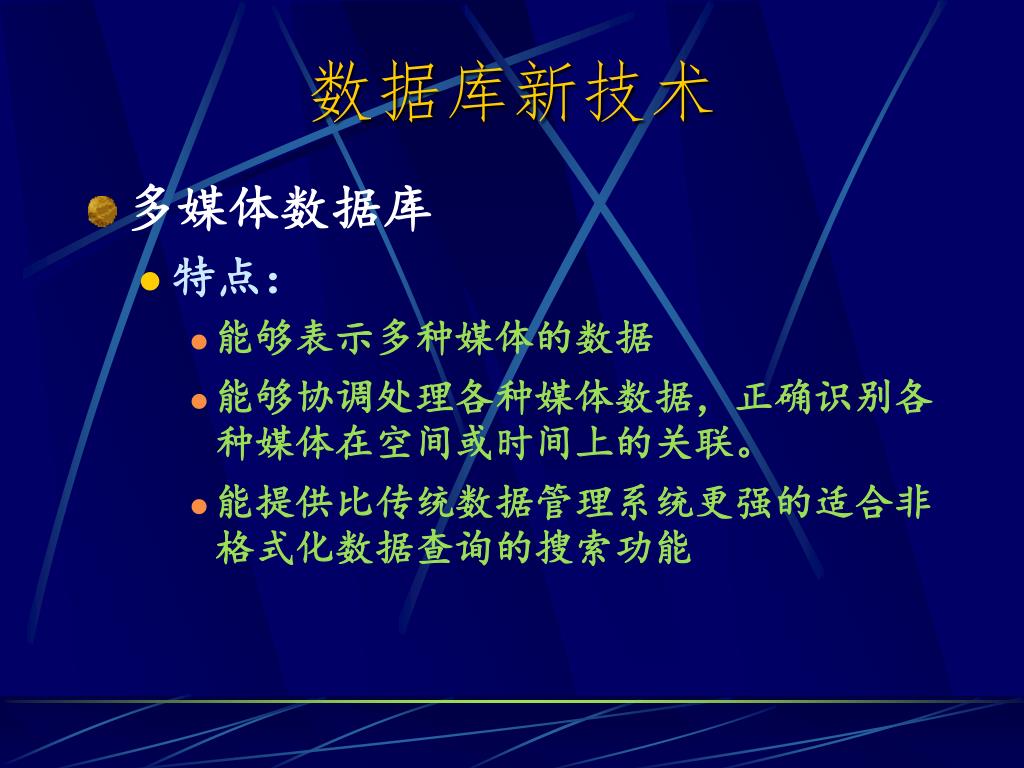 数据库新技术

多媒体数据库

特点：

能够表示多种媒体的数据

能够协调处理各种媒体数据，正确识别各种媒体在空间或时间上的关联。

能提供比传统数据管理系统更强的适合非格式化数据查询的搜索功能